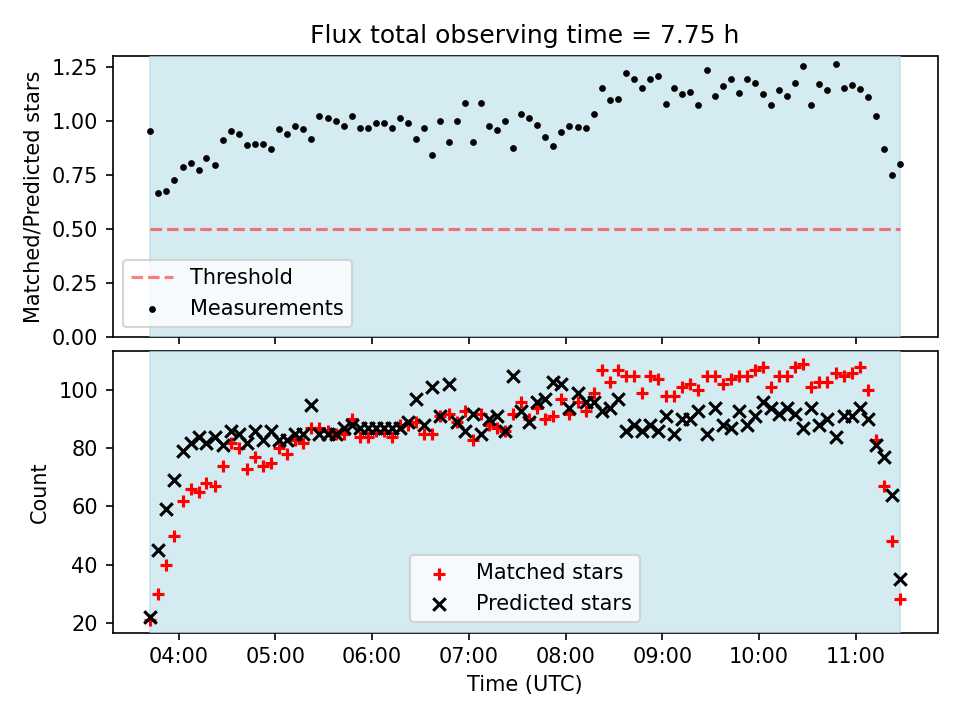 Flux total observing time = 7.75 h

Matched/Predicted stars

1.25
1.00
0.75
0.50
0.25
0.00

Threshold
Measurements

Count

100
80
60
40
20

Matched stars
Predicted stars

04:00 05:00 06:00 07:00 08:00 09:00 10:00 11:00

Time (UTC)